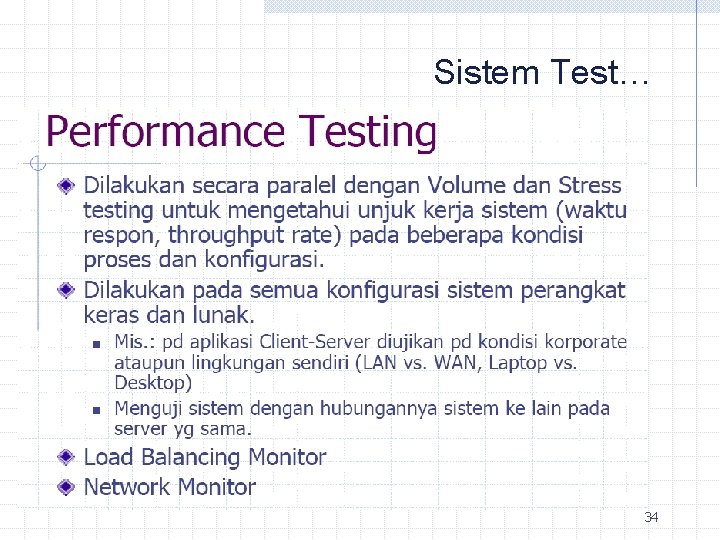 Sistem Test…

Performance Testing

Dilakukan secara paralel dengan Volume dan Stress testing untuk mengetahui unjuk kerja sistem (waktu respon, throughput rate) pada beberapa kondisi proses dan konfigurasi.

Dilakukan pada semua konfigurasi sistem perangkat keras dan lunak.

Mis.: pd aplikasi Client-Server diujikan pd kondisi korporate ataupun lingkungan sendiri (LAN vs. WAN, Laptop vs. Desktop)

Menguji sistem dengan hubungannya sistem ke lain pada server yg sama.

Load Balancing Monitor

Network Monitor

34